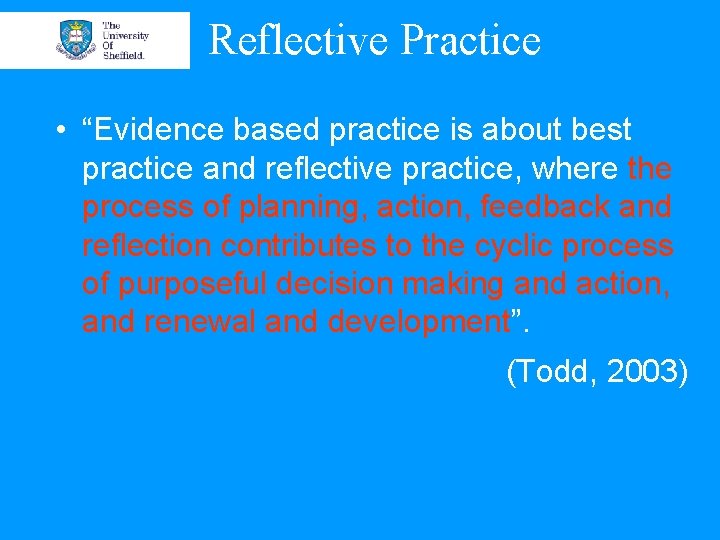 The University Of Sheffield.

Reflective Practice

• “Evidence based practice is about best practice and reflective practice, where the process of planning, action, feedback and reflection contributes to the cyclic process of purposeful decision making and action, and renewal and development”.

(Todd, 2003)